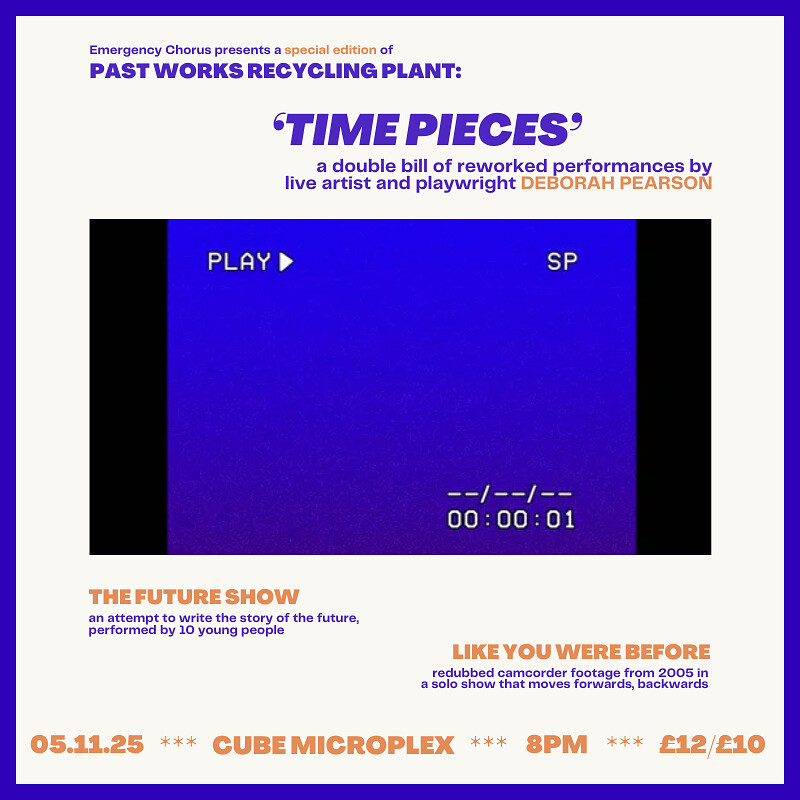 Emergency Chorus presents a special edition of
PAST WORKS RECYCLING PLANT:

'TIME PIECES'

a double bill of reworked performances by live artist and playwright DEBORAH PEARSON

PLAY ▶

SP

--/--/--
00:00:01

THE FUTURE SHOW

an attempt to write the story of the future, performed by 10 young people

LIKE YOU WERE BEFORE

redubbed camcorder footage from 2005 in a solo show that moves forwards, backwards

05.11.25 *** CUBE MICROPLEX *** 8PM *** £12/£10